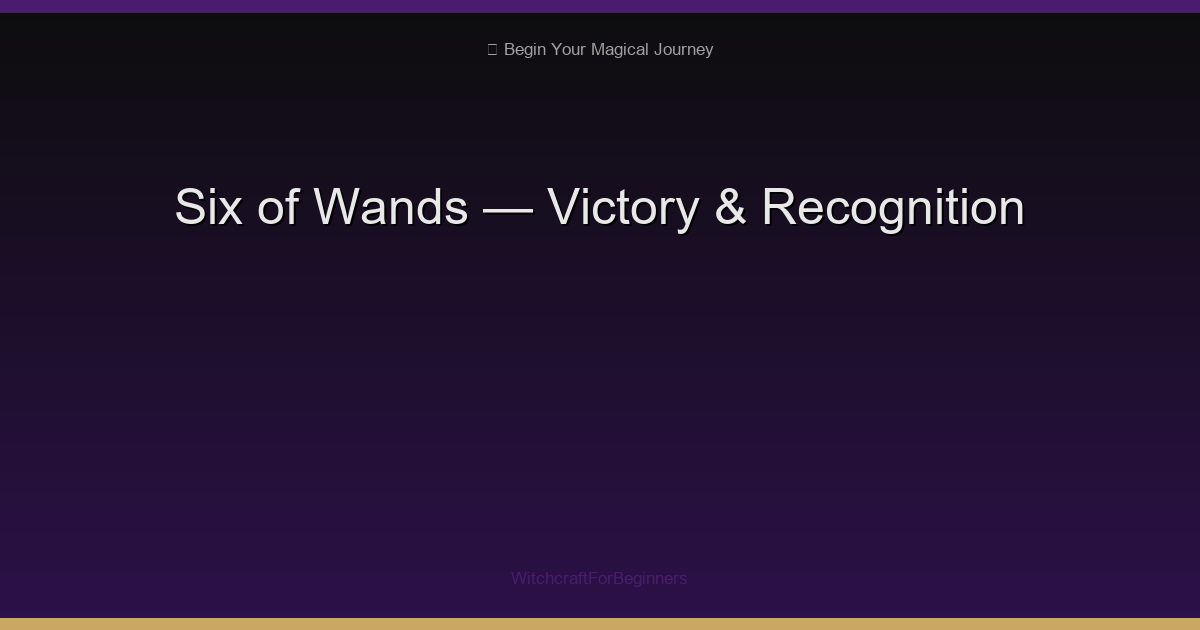 Begin Your Magical Journey

Six of Wands — Victory & Recognition

WitchcraftForBeginners